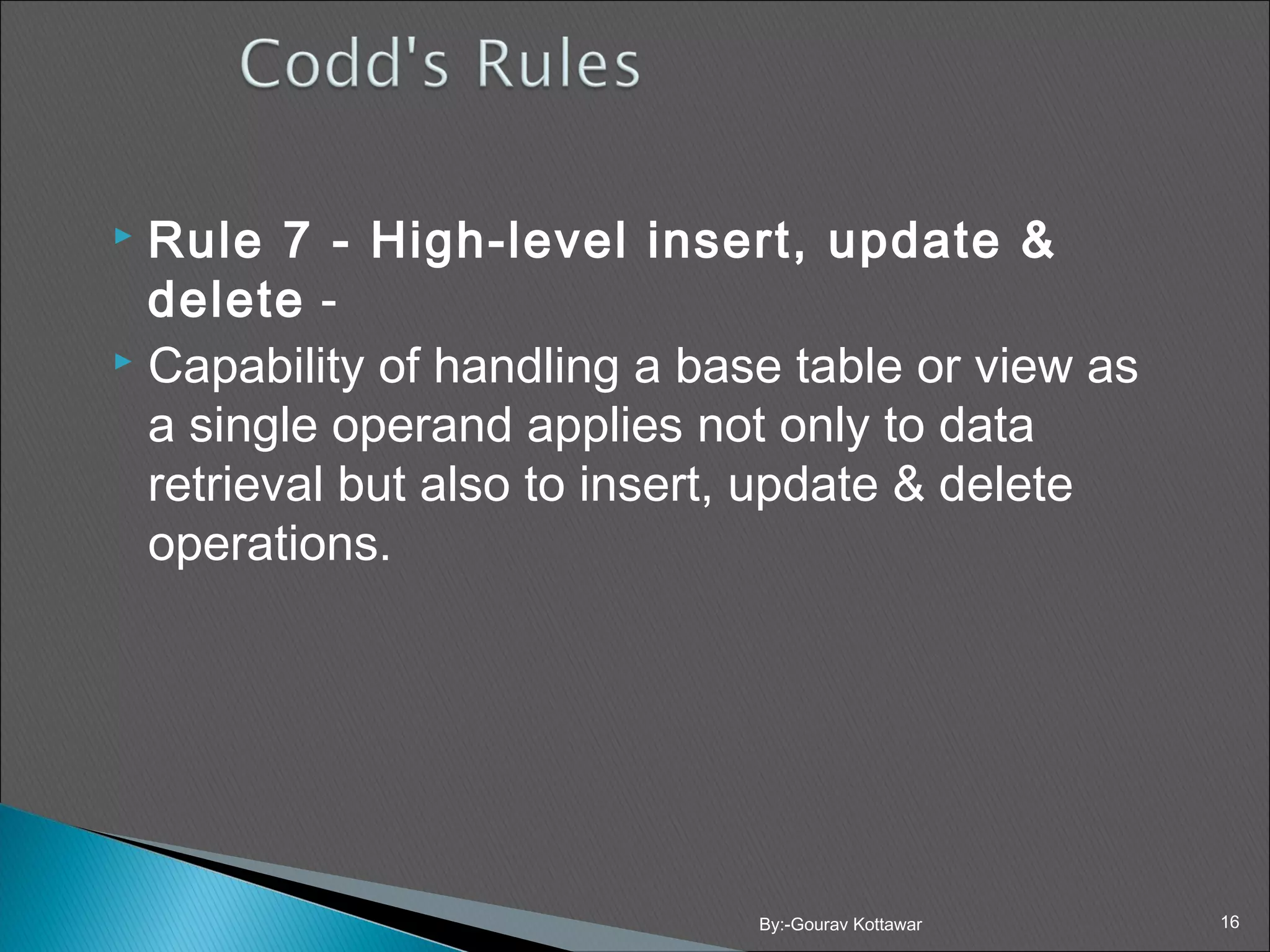 Codd's Rules

Rule 7 - High-level insert, update & delete -

Capability of handling a base table or view as a single operand applies not only to data retrieval but also to insert, update & delete operations.

By:-Gourav Kottawar

16